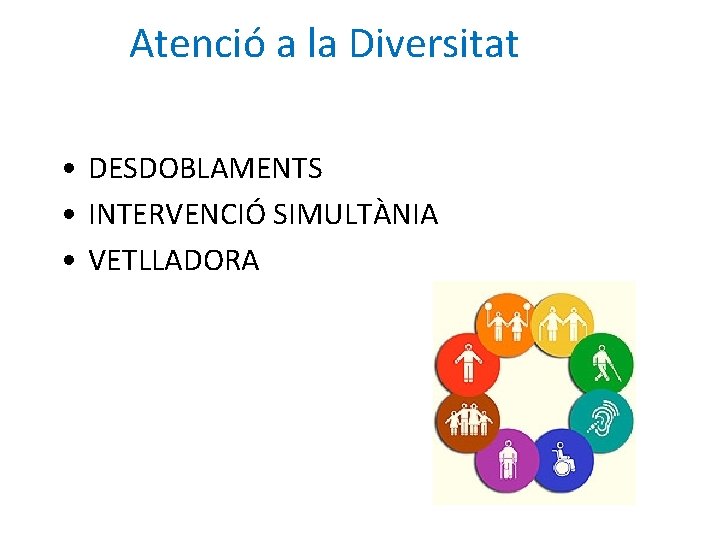 Atenció a la Diversitat

• DESDOBLAMENTS
• INTERVENCIÓ SIMULTÀNIA
• VETLLADORA